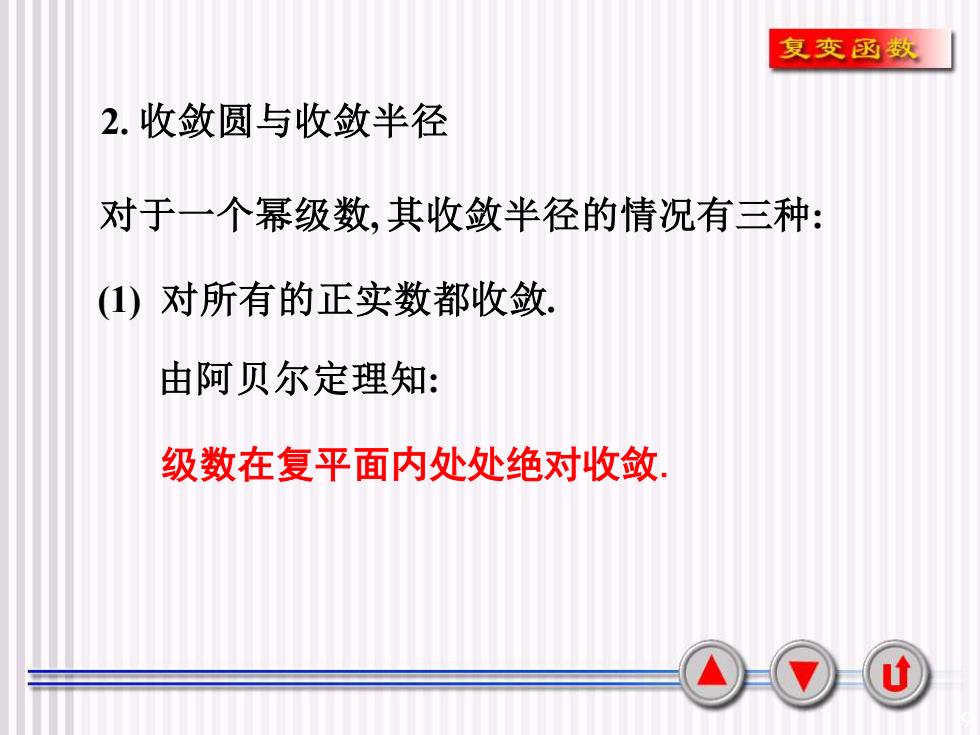 复变函数

2. 收敛圆与收敛半径

对于一个幂级数, 其收敛半径的情况有三种:

(1) 对所有的正实数都收敛.

由阿贝尔定理知:

级数在复平面内处处绝对收敛.